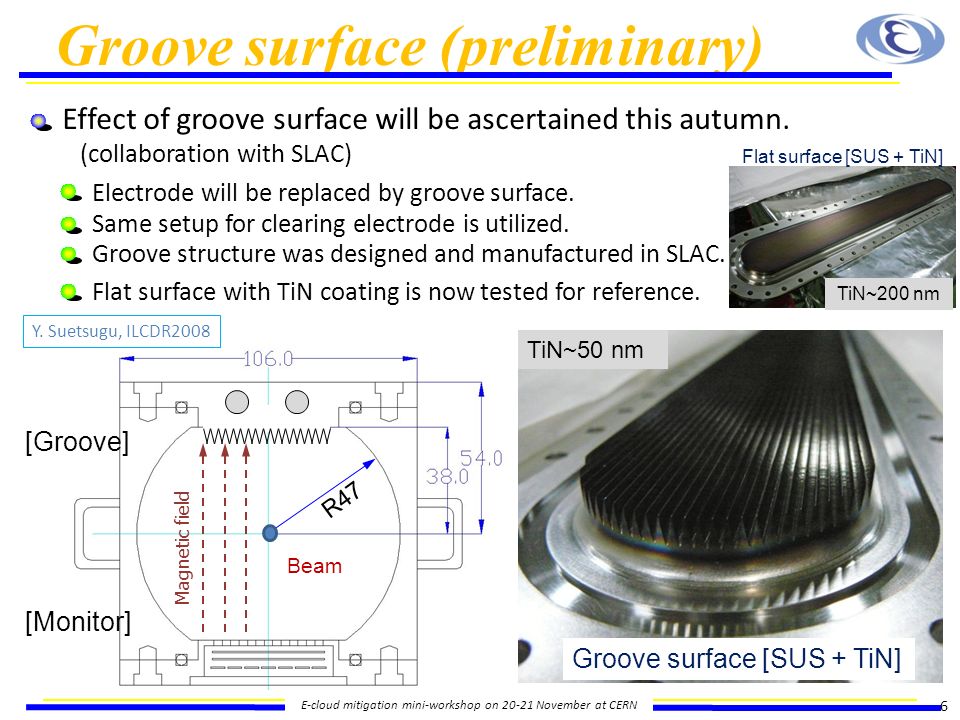 Groove surface (preliminary)

Effect of groove surface will be ascertained this autumn. (collaboration with SLAC)

Electrode will be replaced by groove surface.

Same setup for clearing electrode is utilized.

Groove structure was designed and manufactured in SLAC.

Flat surface with TiN coating is now tested for reference.

Flat surface [SUS + TiN]

TiN~200 nm

Y. Suetsugu, ILCDR2008

106.0

54.0

38.0

R47

[Groove]

Magnetic field

Beam

[Monitor]

TiN~50 nm

Groove surface [SUS + TiN]

E-cloud mitigation mini-workshop on 20-21 November at CERN

6